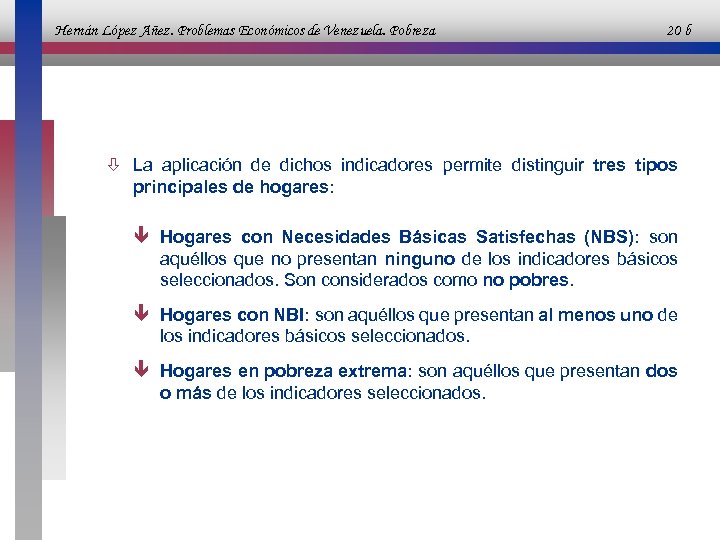 Hernán López Añez. Problemas Económicos de Venezuela. Pobreza

20 b

La aplicación de dichos indicadores permite distinguir tres tipos principales de hogares:

Hogares con Necesidades Básicas Satisfechas (NBS): son aquéllos que no presentan ninguno de los indicadores básicos seleccionados. Son considerados como no pobres.

Hogares con NBI: son aquéllos que presentan al menos uno de los indicadores básicos seleccionados.

Hogares en pobreza extrema: son aquéllos que presentan dos o más de los indicadores seleccionados.